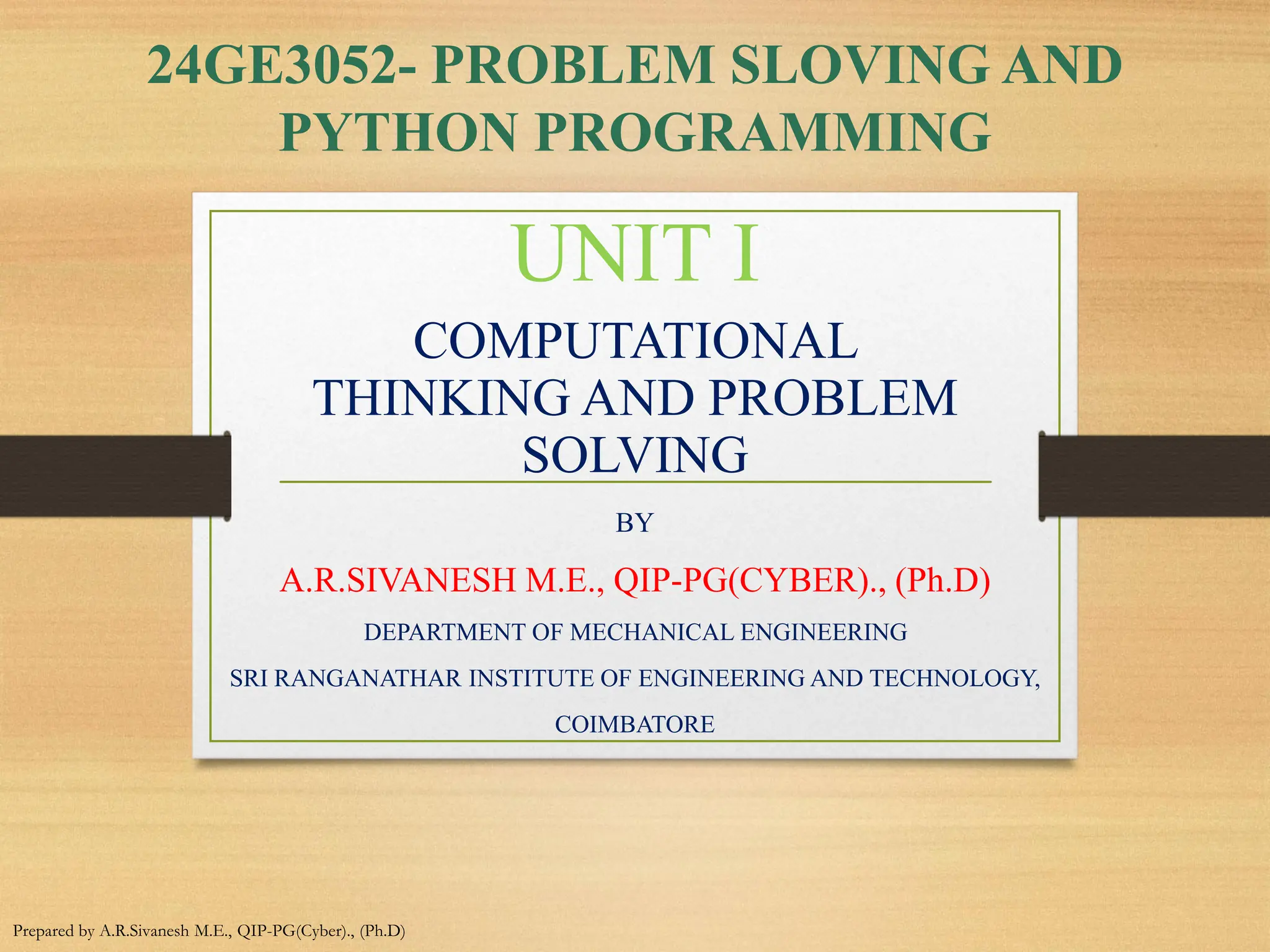 24GE3052- PROBLEM SLOVING AND PYTHON PROGRAMMING

UNIT I

COMPUTATIONAL THINKING AND PROBLEM SOLVING

BY

A.R.SIVANESH M.E., QIP-PG(CYBER)., (Ph.D)

DEPARTMENT OF MECHANICAL ENGINEERING

SRI RANGANATHAR INSTITUTE OF ENGINEERING AND TECHNOLOGY,

COIMBATORE

Prepared by A.R.Sivanesh M.E., QIP-PG(Cyber)., (Ph.D)